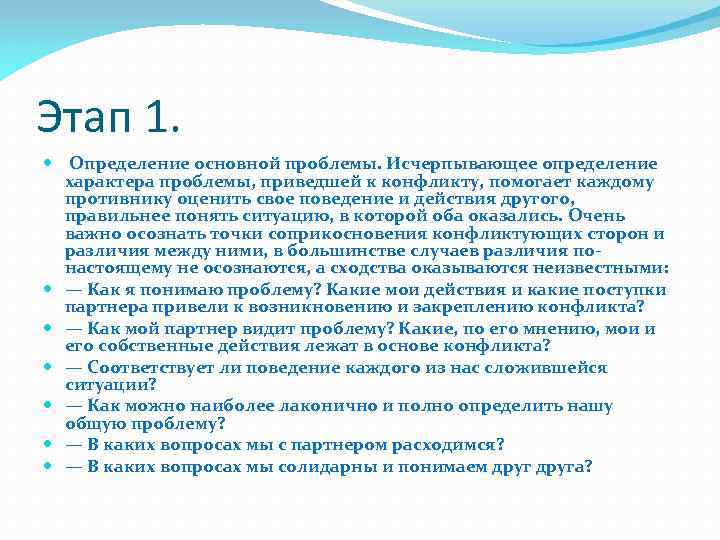 Этап 1.

Определение основной проблемы. Исчерпывающее определение характера проблемы, приведшей к конфликту, помогает каждому противнику оценить свое поведение и действия другого, правильнее понять ситуацию, в которой оба оказались. Очень важно осознать точки соприкосновения конфликтующих сторон и различия между ними, в большинстве случаев различия по-настоящему не осознаются, а сходства оказываются неизвестными:

— Как я понимаю проблему? Какие мои действия и какие поступки партнера привели к возникновению и закреплению конфликта?

— Как мой партнер видит проблему? Какие, по его мнению, мои и его собственные действия лежат в основе конфликта?

— Соответствует ли поведение каждого из нас сложившейся ситуации?

— Как можно наиболее лаконично и полно определить нашу общую проблему?

— В каких вопросах мы с партнером расходимся?

— В каких вопросах мы солидарны и понимаем друг друга?